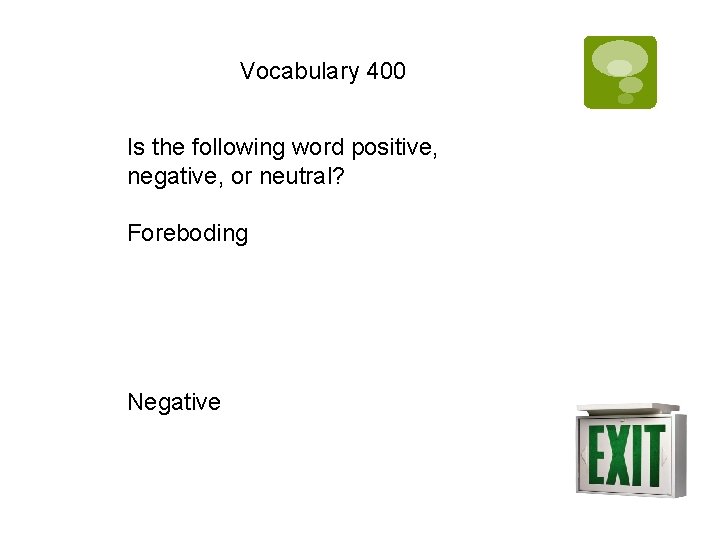 Vocabulary 400

Is the following word positive, negative, or neutral?

Foreboding

Negative

EXIT